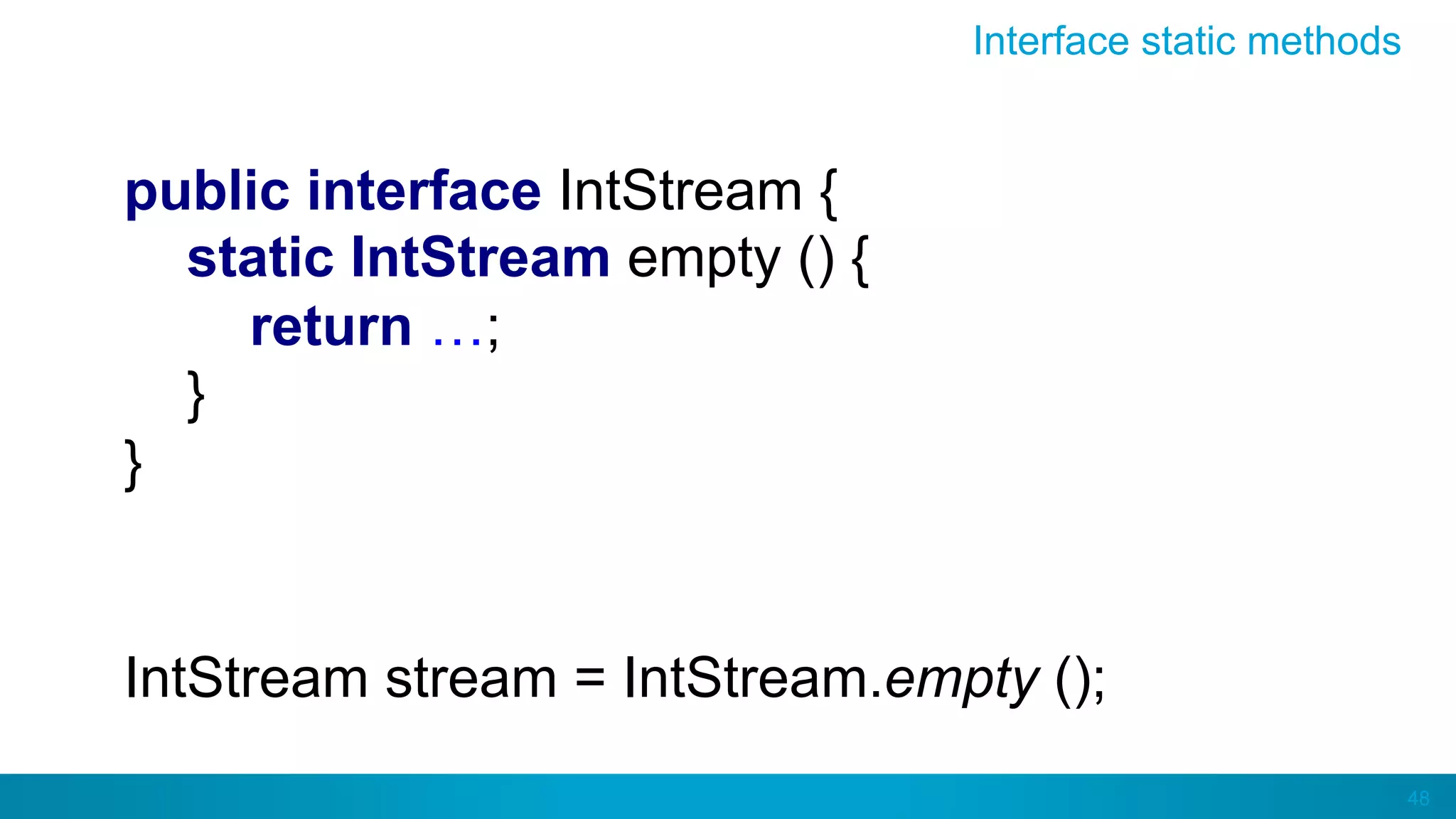 Interface static methods

public interface IntStream {
static IntStream empty () {
return …;
}
}

IntStream stream = IntStream.empty ();

48